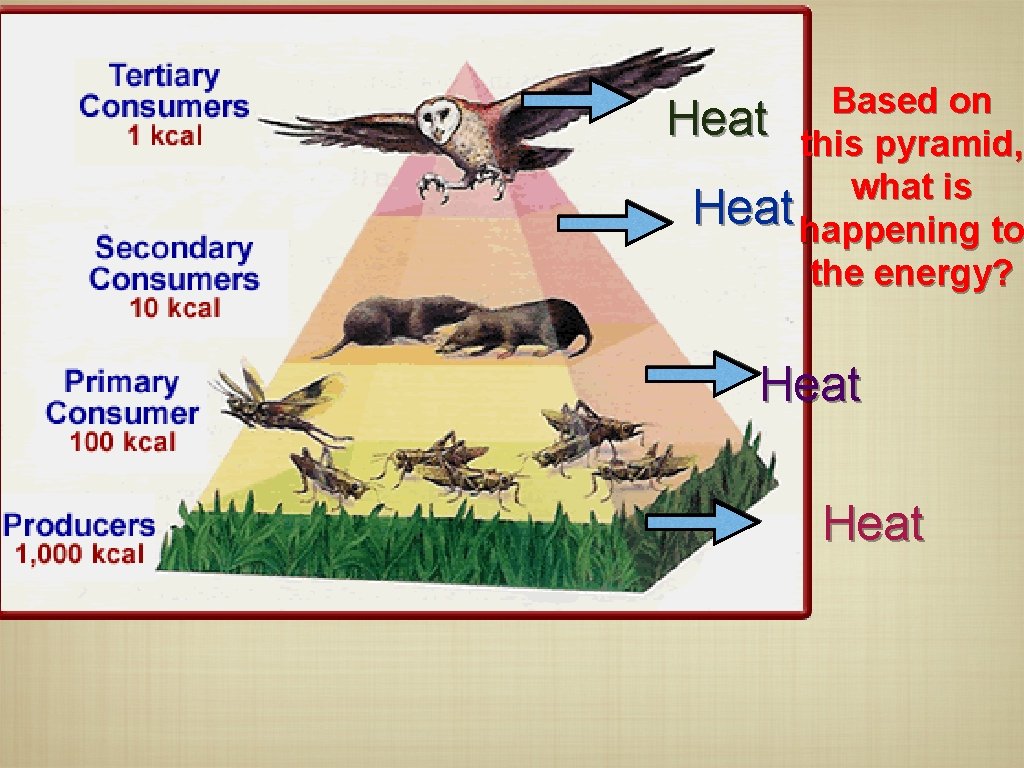 Tertiary Consumers
1 kcal

Secondary Consumers
10 kcal

Primary Consumer
100 kcal

Producers
1,000 kcal

Heat

Heat

Heat

Heat

Based on this pyramid, what is happening to the energy?